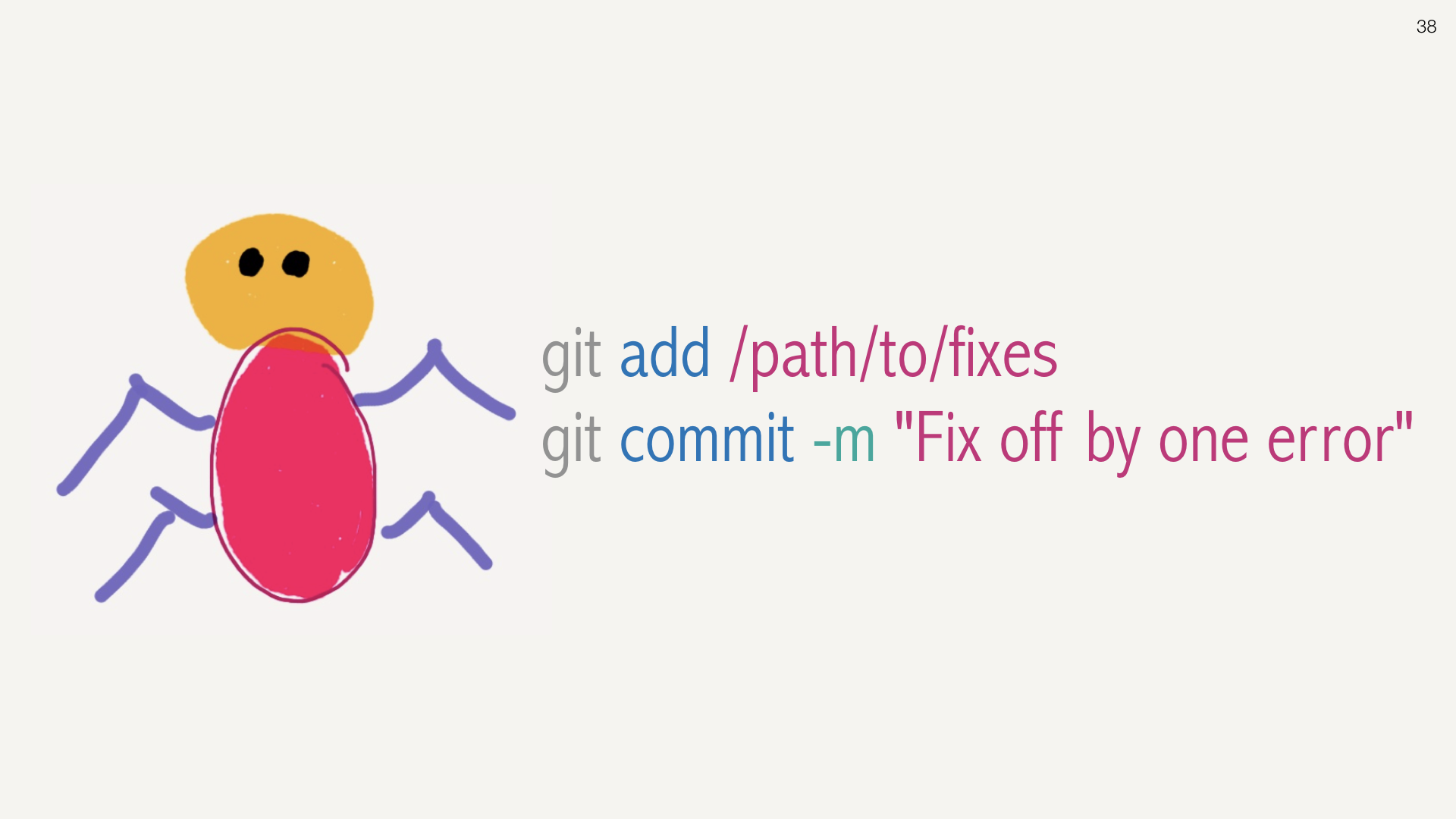 38

git add /path/to/fixes
git commit -m "Fix off by one error"